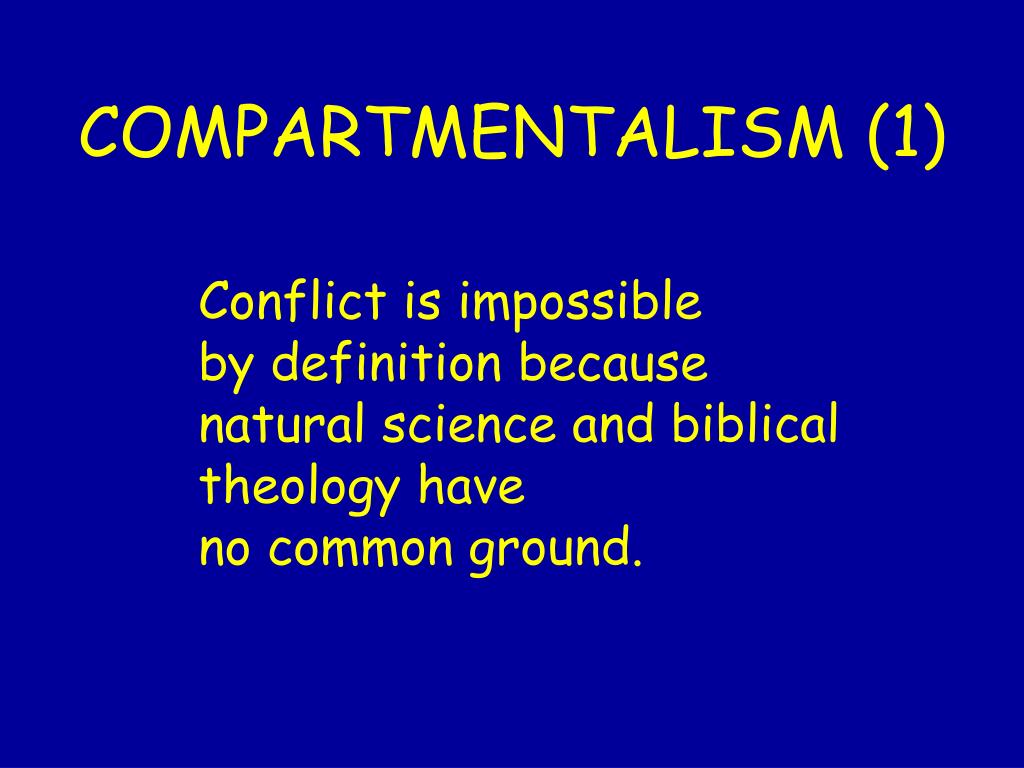 COMPARTMENTALISM (1)

Conflict is impossible by definition because natural science and biblical theology have no common ground.